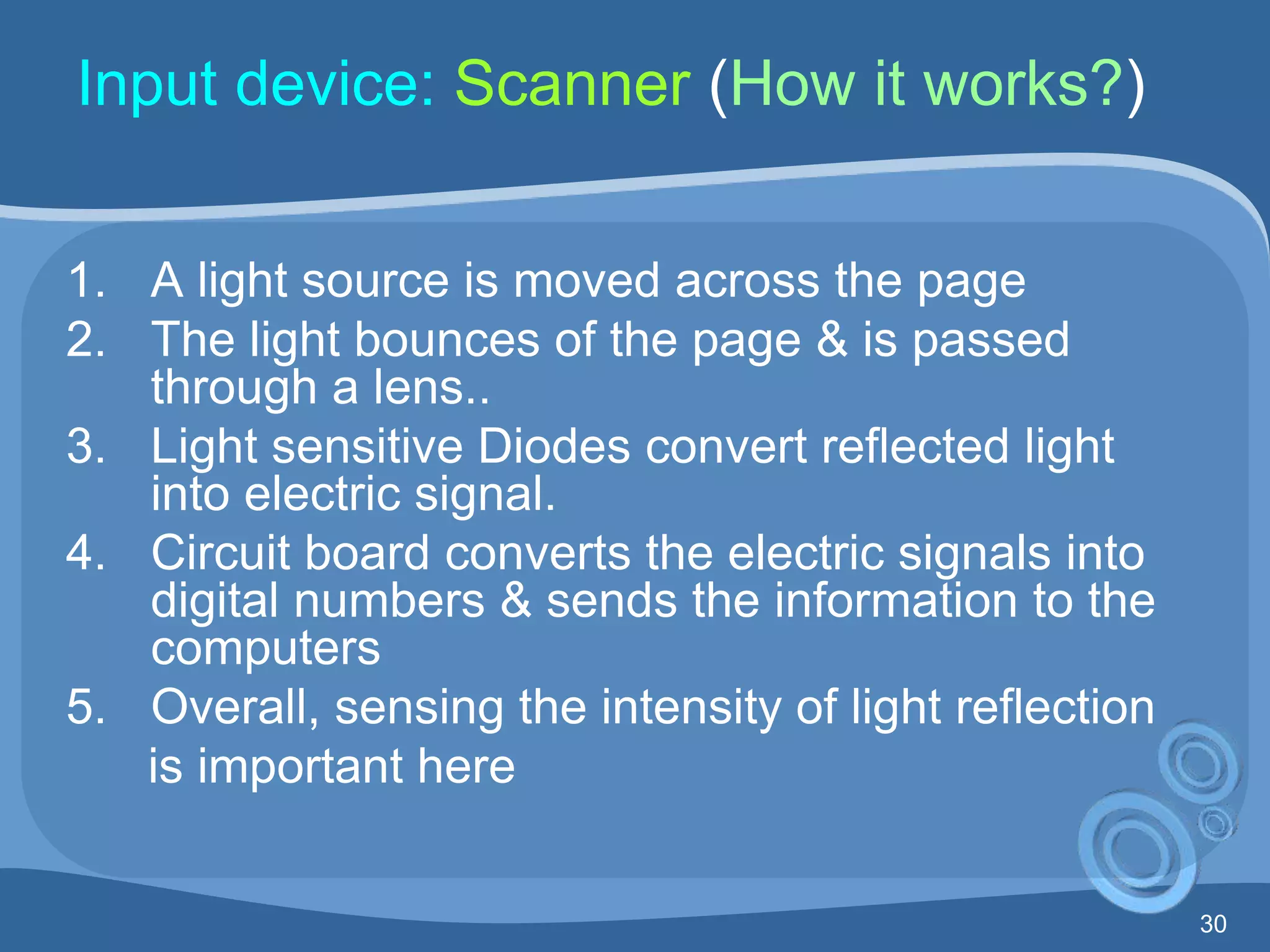 Input device: Scanner (How it works?)

1. A light source is moved across the page
2. The light bounces of the page & is passed through a lens..
3. Light sensitive Diodes convert reflected light into electric signal.
4. Circuit board converts the electric signals into digital numbers & sends the information to the computers
5. Overall, sensing the intensity of light reflection is important here

30